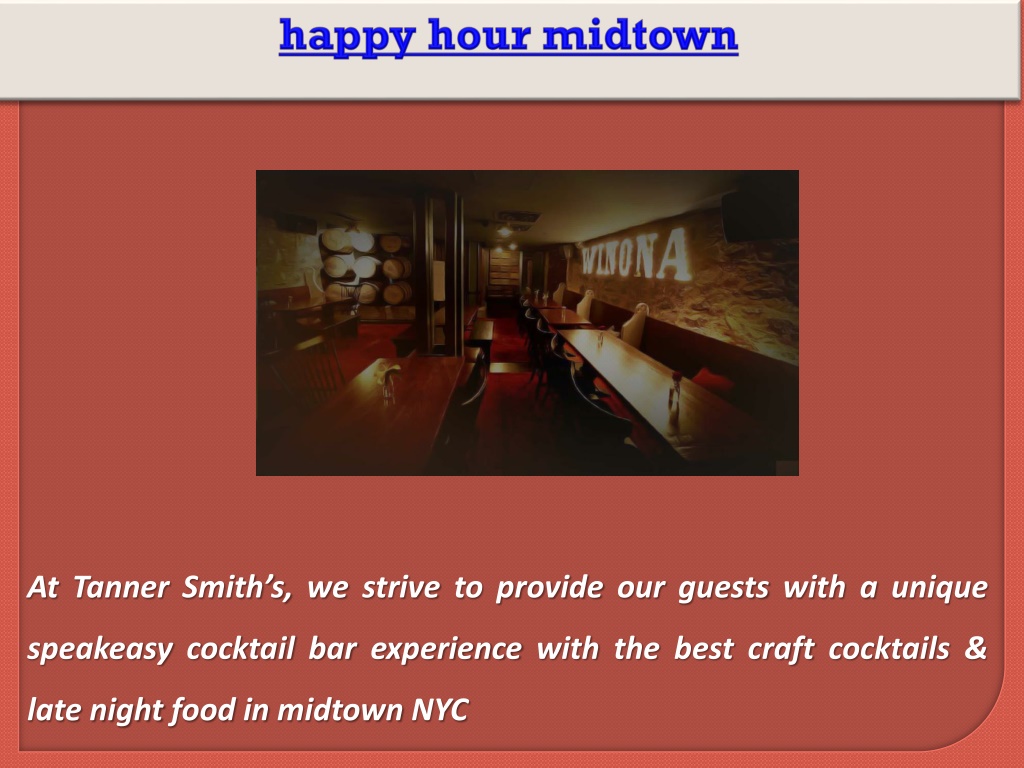 happy hour midtown

WINONA

At Tanner Smith's, we strive to provide our guests with a unique speakeasy cocktail bar experience with the best craft cocktails & late night food in midtown NYC